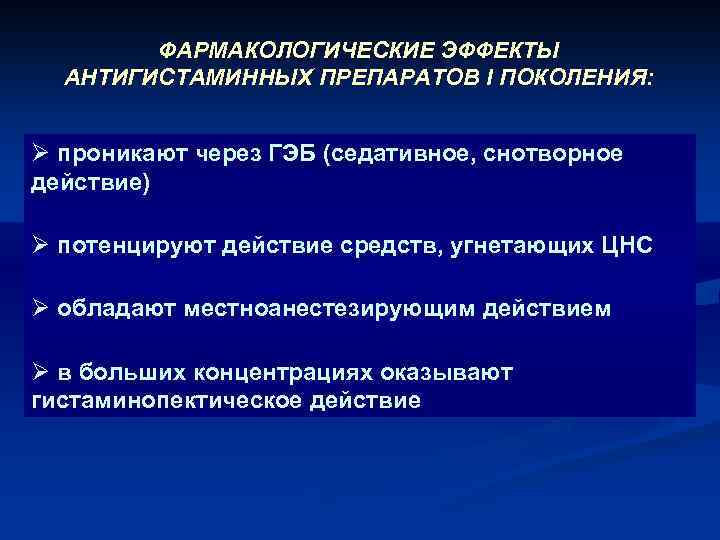 ФАРМАКОЛОГИЧЕСКИЕ ЭФФЕКТЫ АНТИГИСТАМИННЫХ ПРЕПАРАТОВ I ПОКОЛЕНИЯ:

➢ проникают через ГЭБ (седативное, снотворное действие)

➢ потенцируют действие средств, угнетающих ЦНС

➢ обладают местноанестезирующим действием

➢ в больших концентрациях оказывают гистаминопектическое действие